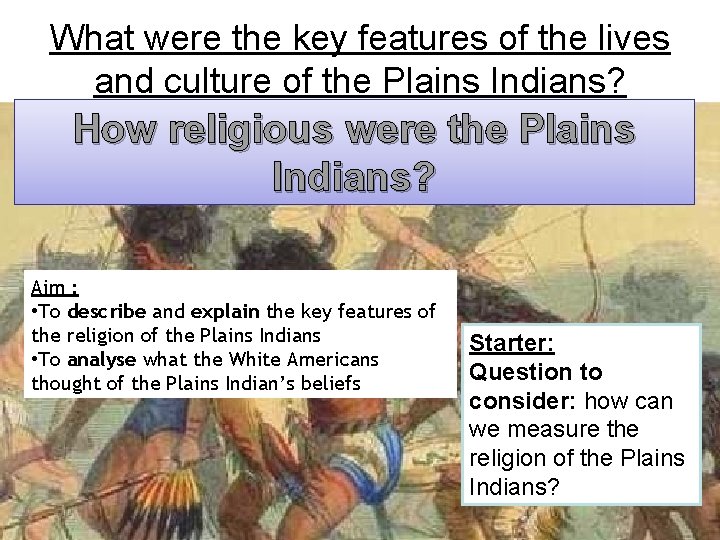 What were the key features of the lives and culture of the Plains Indians?

How religious were the Plains Indians?

Aim :
•To describe and explain the key features of the religion of the Plains Indians
•To analyse what the White Americans thought of the Plains Indian's beliefs

Starter:
Question to consider: how can we measure the religion of the Plains Indians?